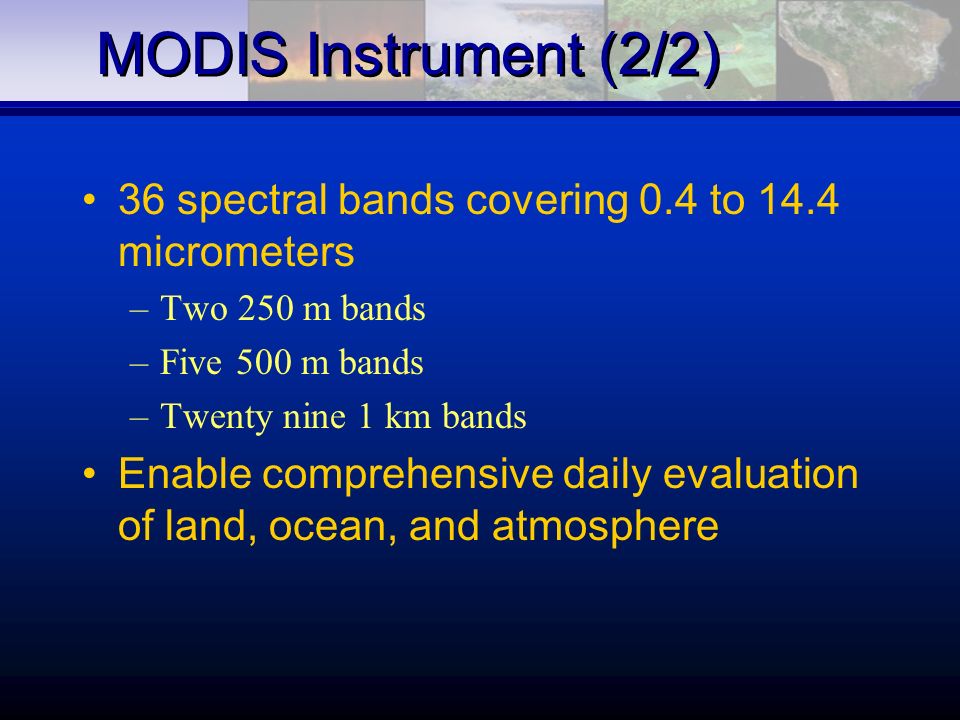 MODIS Instrument (2/2)

• 36 spectral bands covering 0.4 to 14.4 micrometers
– Two 250 m bands
– Five 500 m bands
– Twenty nine 1 km bands

• Enable comprehensive daily evaluation of land, ocean, and atmosphere